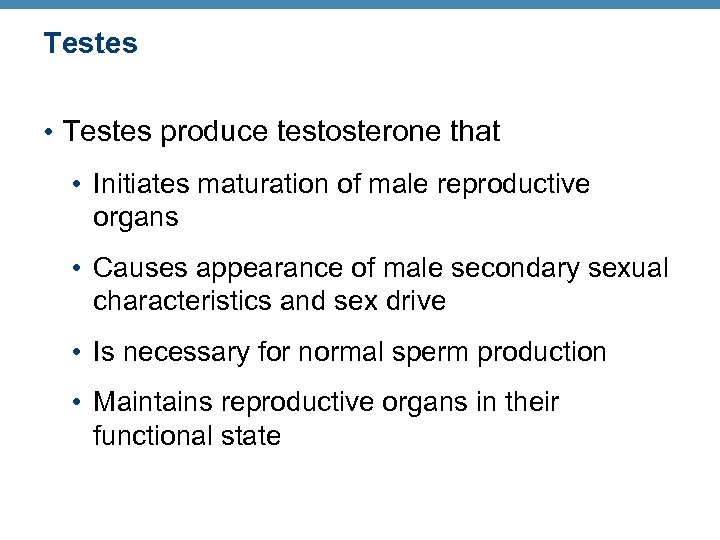 Testes

• Testes produce testosterone that

• Initiates maturation of male reproductive organs

• Causes appearance of male secondary sexual characteristics and sex drive

• Is necessary for normal sperm production

• Maintains reproductive organs in their functional state